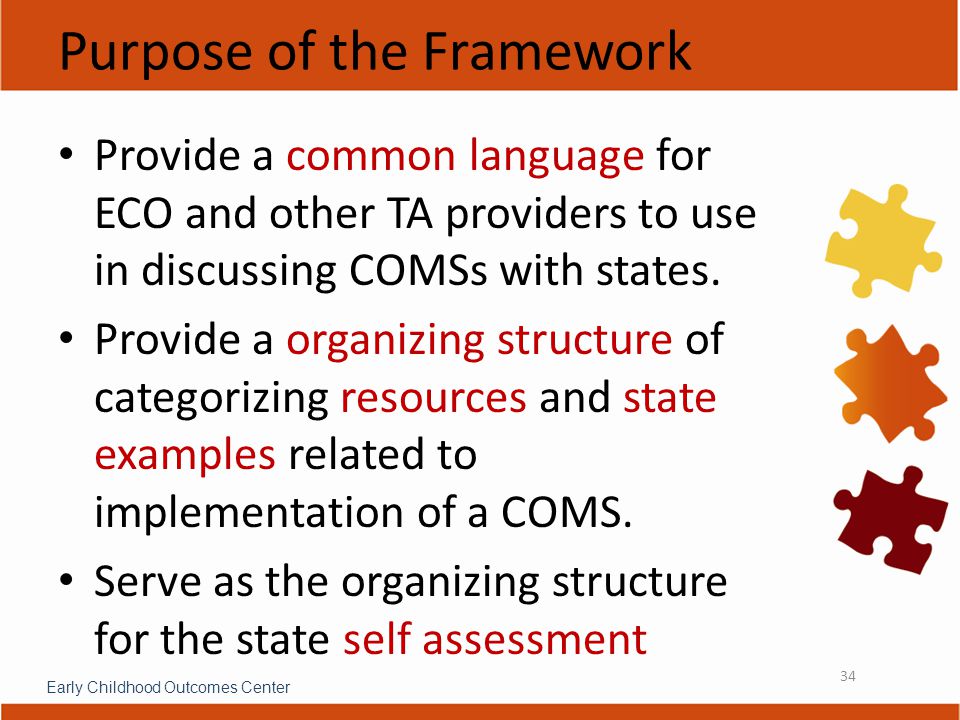 Purpose of the Framework

• Provide a common language for ECO and other TA providers to use in discussing COMSs with states.

• Provide a organizing structure of categorizing resources and state examples related to implementation of a COMS.

• Serve as the organizing structure for the state self assessment

Early Childhood Outcomes Center

34